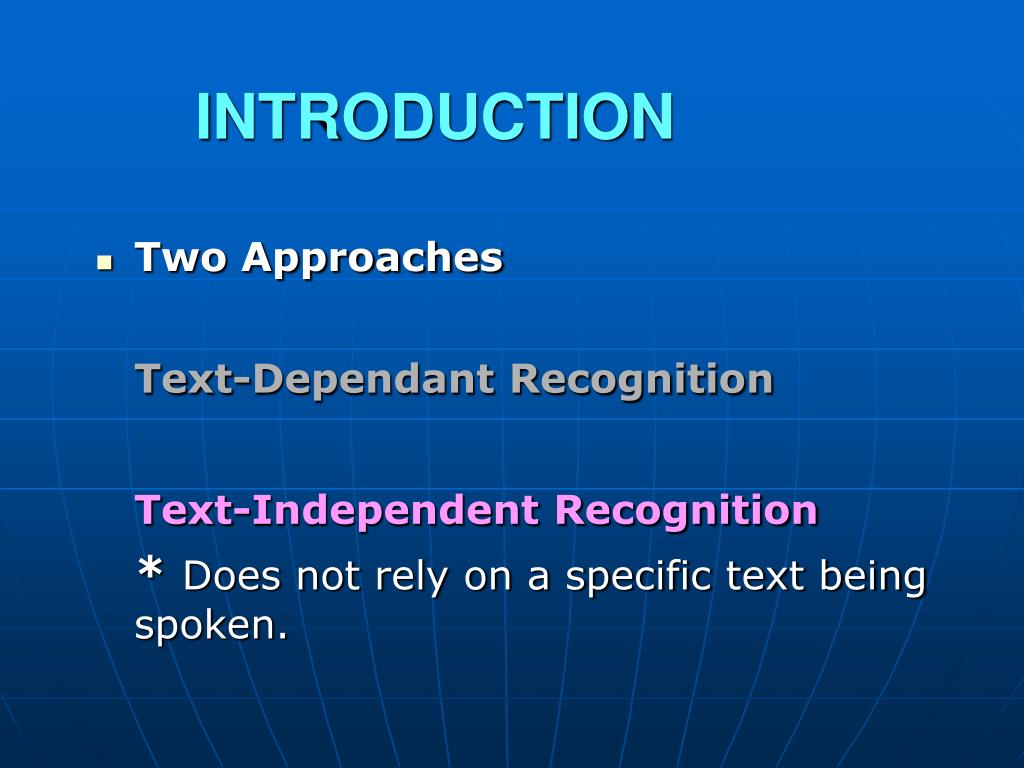 INTRODUCTION

Two Approaches

Text-Dependant Recognition

Text-Independent Recognition

* Does not rely on a specific text being spoken.